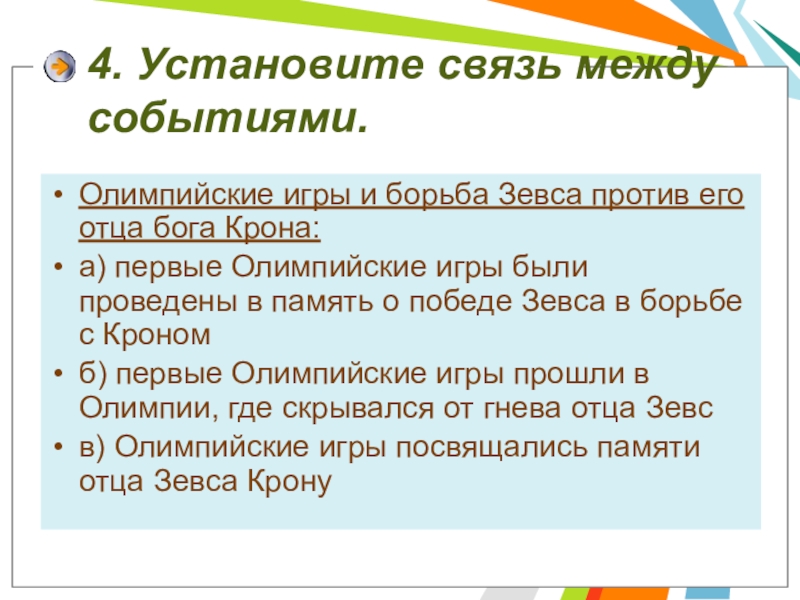 4. Установите связь между событиями.

• Олимпийские игры и борьба Зевса против его отца бога Крона:

• а) первые Олимпийские игры были проведены в память о победе Зевса в борьбе с Кроном

• б) первые Олимпийские игры прошли в Олимпии, где скрывался от гнева отца Зевс

• в) Олимпийские игры посвящались памяти отца Зевса Крону